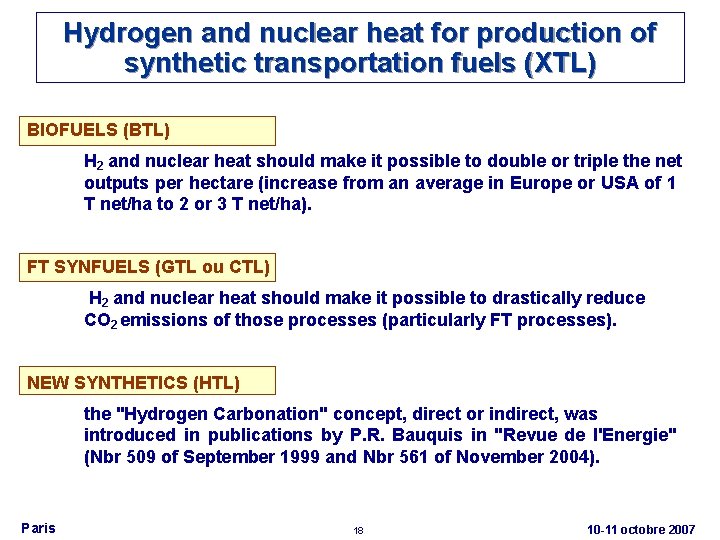 Hydrogen and nuclear heat for production of synthetic transportation fuels (XTL)

BIOFUELS (BTL)

$H_2$ and nuclear heat should make it possible to double or triple the net outputs per hectare (increase from an average in Europe or USA of 1 T net/ha to 2 or 3 T net/ha).

FT SYNFUELS (GTL ou CTL)

$H_2$ and nuclear heat should make it possible to drastically reduce $CO_2$ emissions of those processes (particularly FT processes).

NEW SYNTHETICS (HTL)

the "Hydrogen Carbonation" concept, direct or indirect, was introduced in publications by P.R. Bauquis in "Revue de l'Energie" (Nbr 509 of September 1999 and Nbr 561 of November 2004).

Paris

18

10-11 octobre 2007